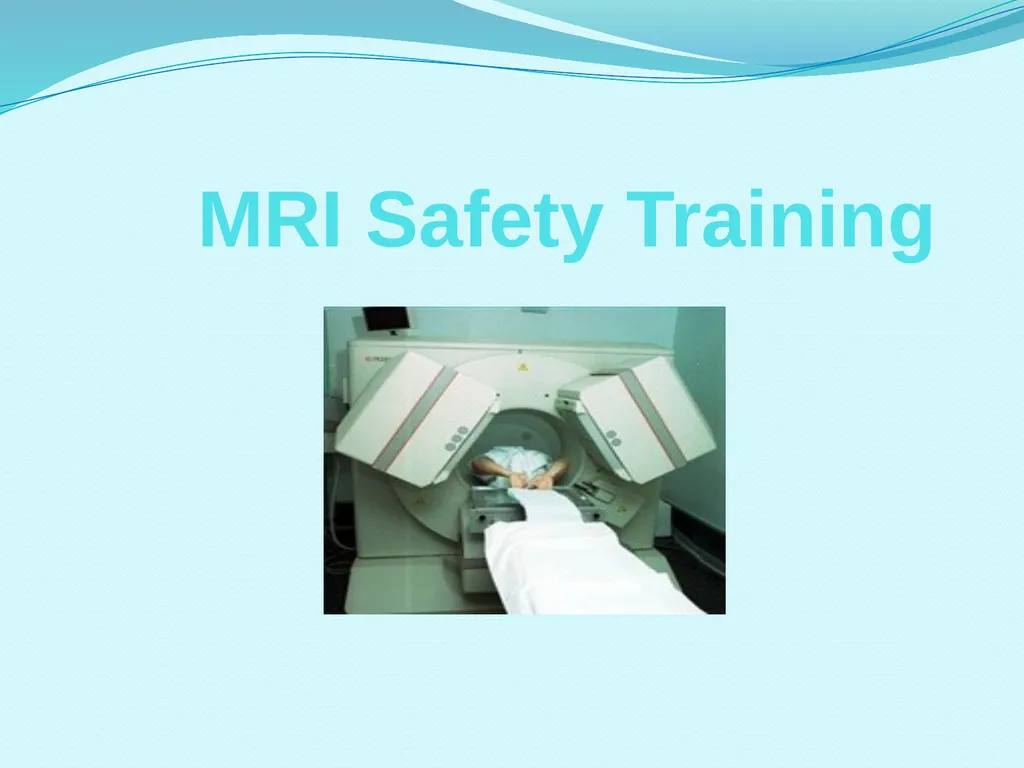 MRI Safety Training